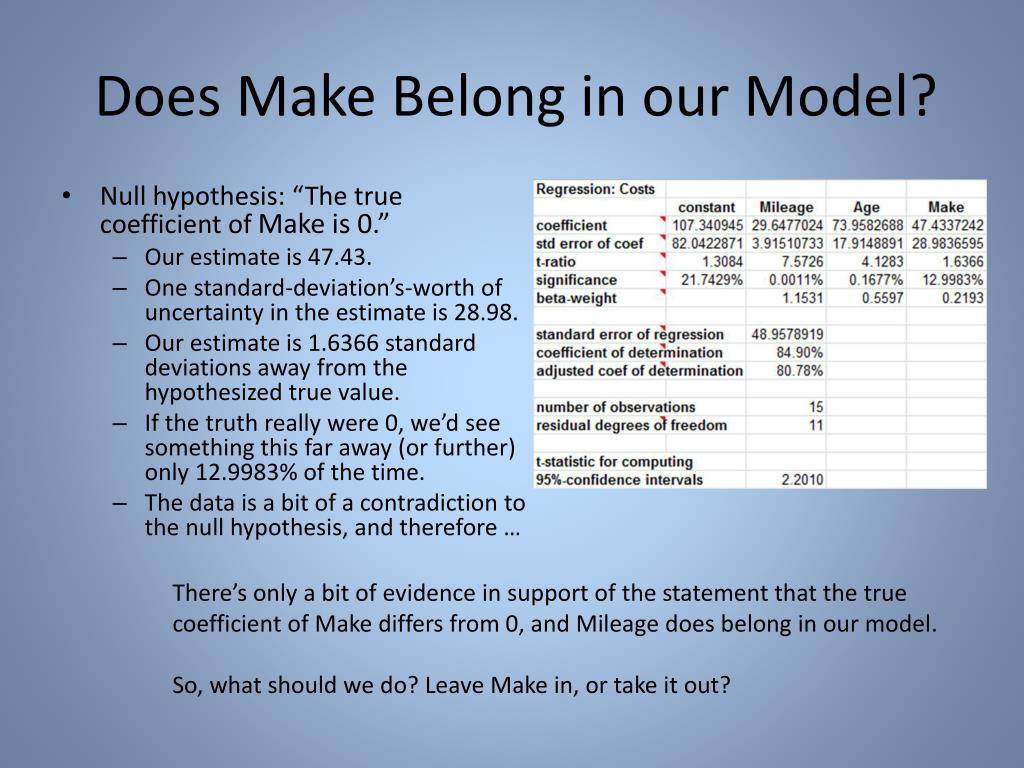 Does Make Belong in our Model?

• Null hypothesis: “The true coefficient of Make is 0.”
– Our estimate is 47.43.
– One standard-deviation’s-worth of uncertainty in the estimate is 28.98.
– Our estimate is 1.6366 standard deviations away from the hypothesized true value.
– If the truth really were 0, we’d see something this far away (or further) only 12.9983% of the time.
– The data is a bit of a contradiction to the null hypothesis, and therefore …

| Regression: Costs | | | | |
|---|---|---|---|---|
| | constant | Mileage | Age | Make |
| coefficient | 107.340945 | 29.6477024 | 73.9582688 | 47.4337242 |
| std error of coef | 82.0422871 | 3.91510733 | 17.9148891 | 28.9836595 |
| t-ratio | 1.3084 | 7.5726 | 4.1283 | 1.6366 |
| significance | 21.7429% | 0.0011% | 0.1677% | 12.9983% |
| beta-weight | | 1.1531 | 0.5597 | 0.2193 |
| | | | | |
| standard error of regression | | 48.9578919 | | |
| coefficient of determination | | 84.90% | | |
| adjusted coef of determination | | 80.78% | | |
| | | | | |
| number of observations | | 15 | | |
| residual degrees of freedom | | 11 | | |
| | | | | |
| t-statistic for computing | | | | |
| 95%-confidence intervals | | 2.2010 | | |

There’s only a bit of evidence in support of the statement that the true coefficient of Make differs from 0, and Mileage does belong in our model.

So, what should we do? Leave Make in, or take it out?